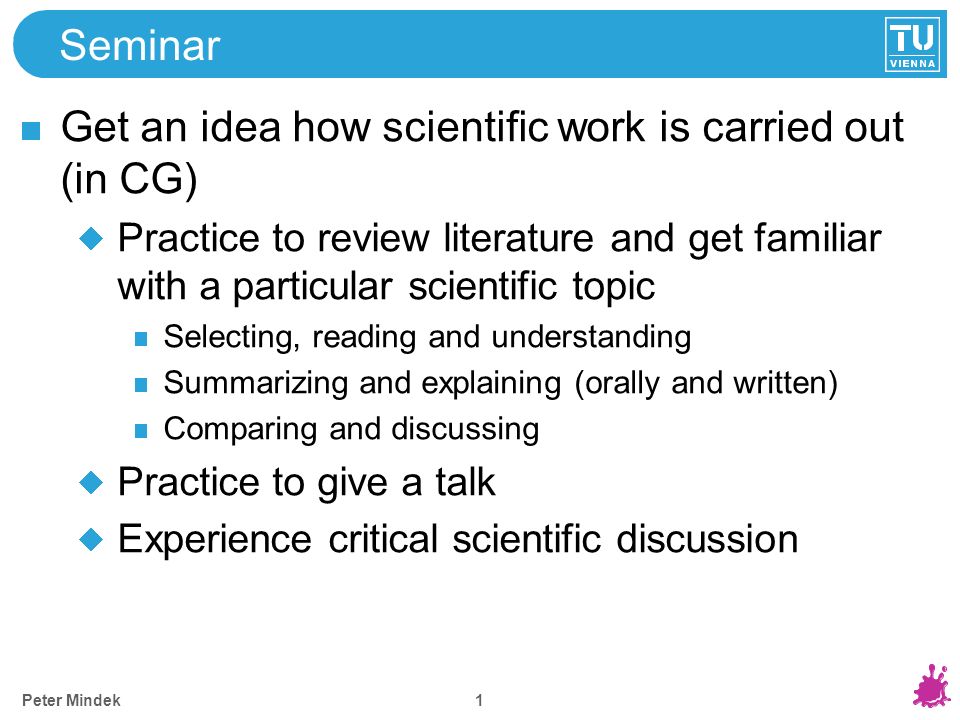 Seminar

TU VIENNA

Get an idea how scientific work is carried out (in CG)

Practice to review literature and get familiar with a particular scientific topic

Selecting, reading and understanding

Summarizing and explaining (orally and written)

Comparing and discussing

Practice to give a talk

Experience critical scientific discussion

Peter Mindek

1